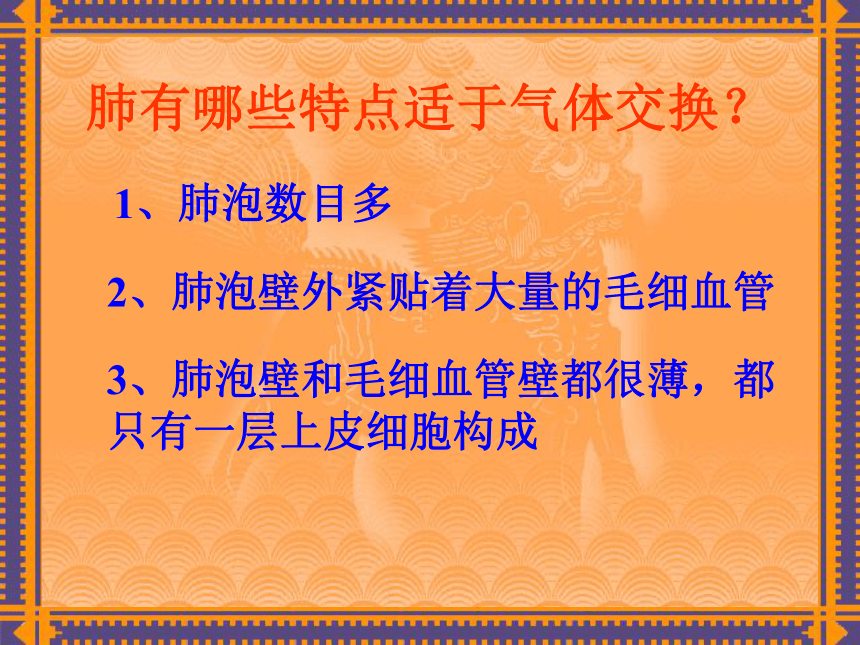 肺有哪些特点适于气体交换？

1、肺泡数目多

2、肺泡壁外紧贴着大量的毛细血管

3、肺泡壁和毛细血管壁都很薄，都只有一层上皮细胞构成